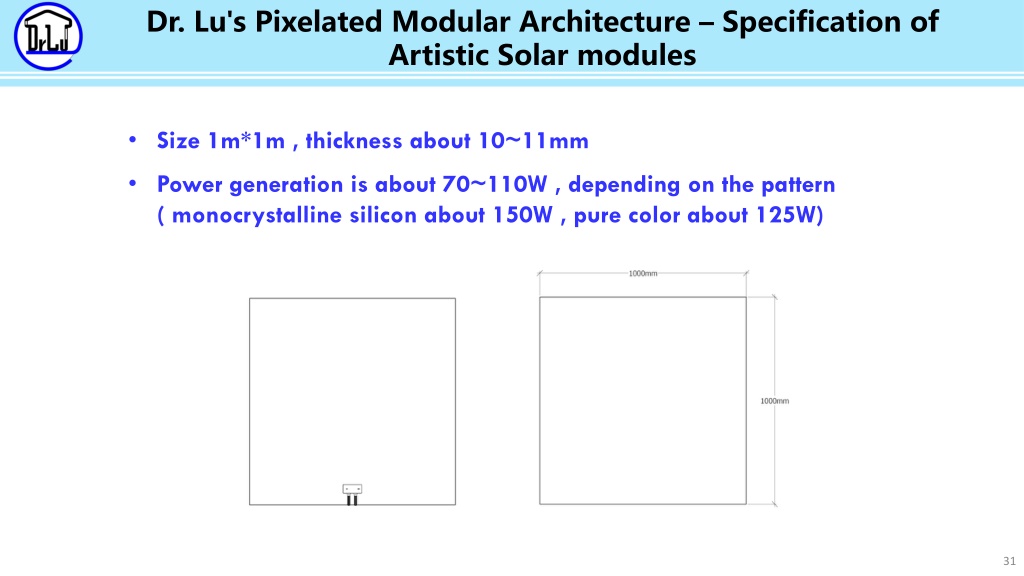 Dr.Lu

Dr. Lu's Pixelated Modular Architecture – Specification of Artistic Solar modules

• Size 1m*1m , thickness about 10~11mm
• Power generation is about 70~110W , depending on the pattern ( monocrystalline silicon about 150W , pure color about 125W)

1000mm

1000mm

31